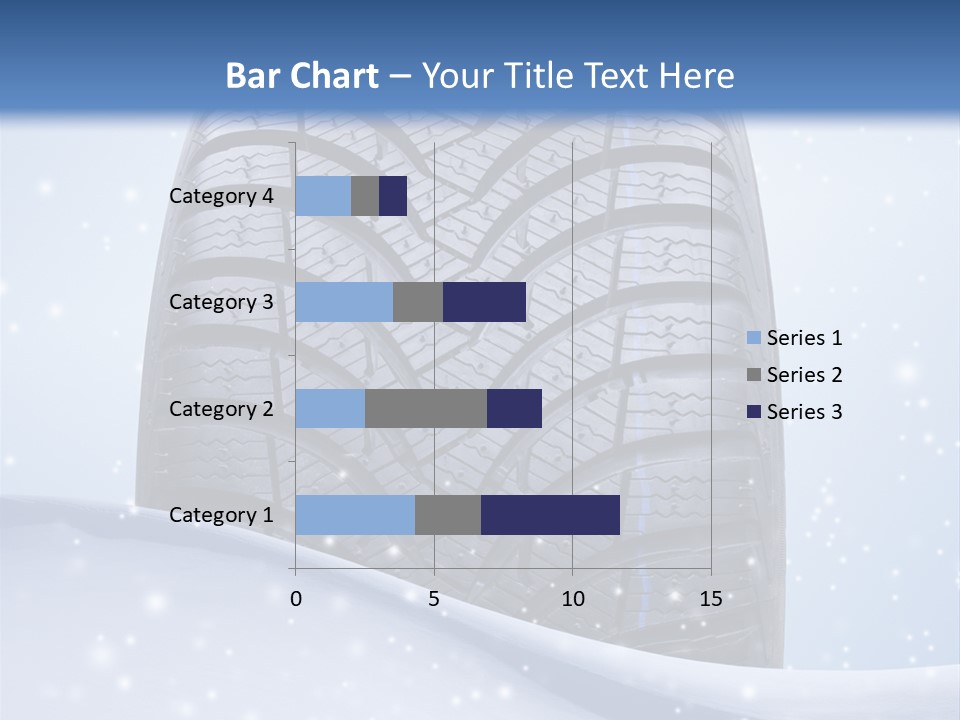 Bar Chart – Your Title Text Here

Category 4
Category 3
Category 2
Category 1

0
5
10
15

Series 1
Series 2
Series 3